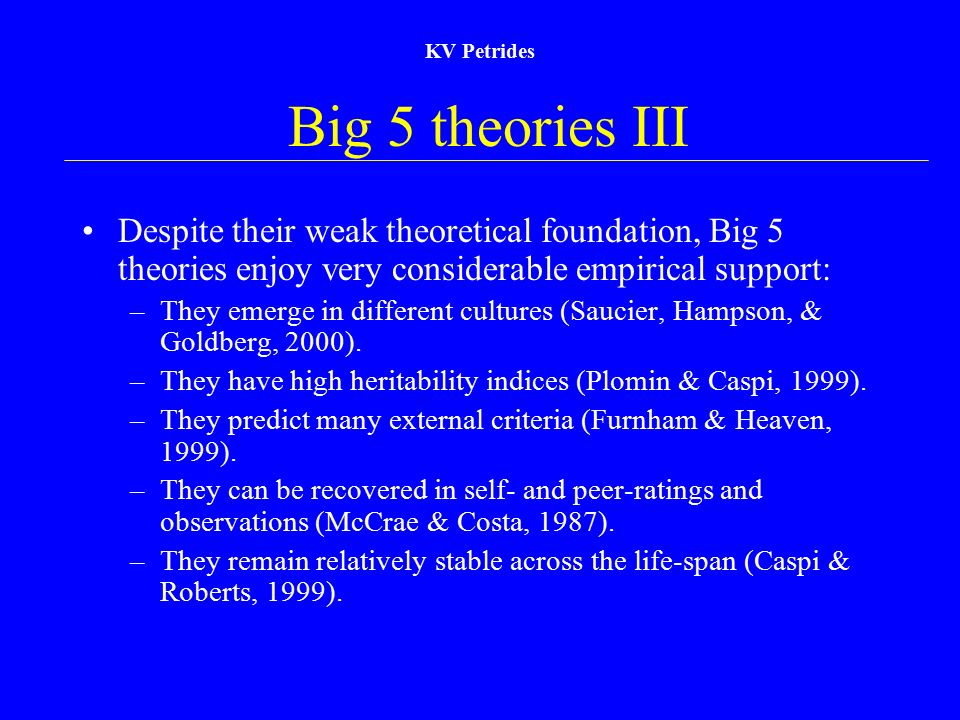 KV Petrides

Big 5 theories III

• Despite their weak theoretical foundation, Big 5 theories enjoy very considerable empirical support:
– They emerge in different cultures (Saucier, Hampson, & Goldberg, 2000).
– They have high heritability indices (Plomin & Caspi, 1999).
– They predict many external criteria (Furnham & Heaven, 1999).
– They can be recovered in self- and peer-ratings and observations (McCrae & Costa, 1987).
– They remain relatively stable across the life-span (Caspi & Roberts, 1999).